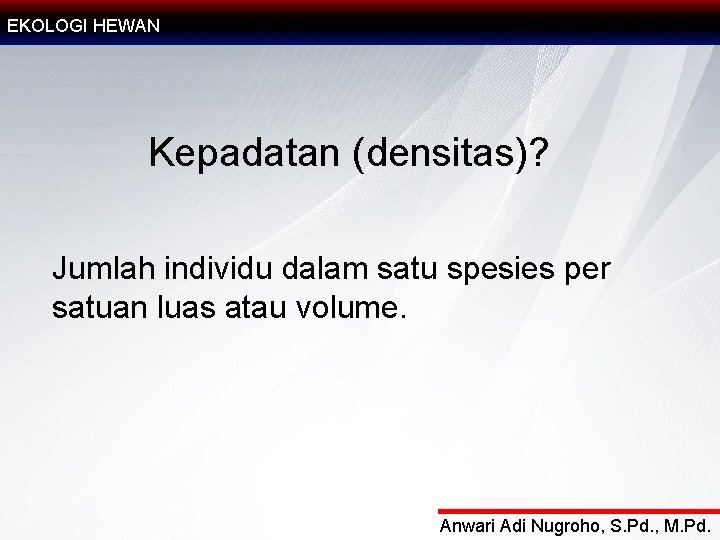 EKOLOGI HEWAN

Kepadatan (densitas)?

Jumlah individu dalam satu spesies per satuan luas atau volume.

Anwari Adi Nugroho, S.Pd., M.Pd.